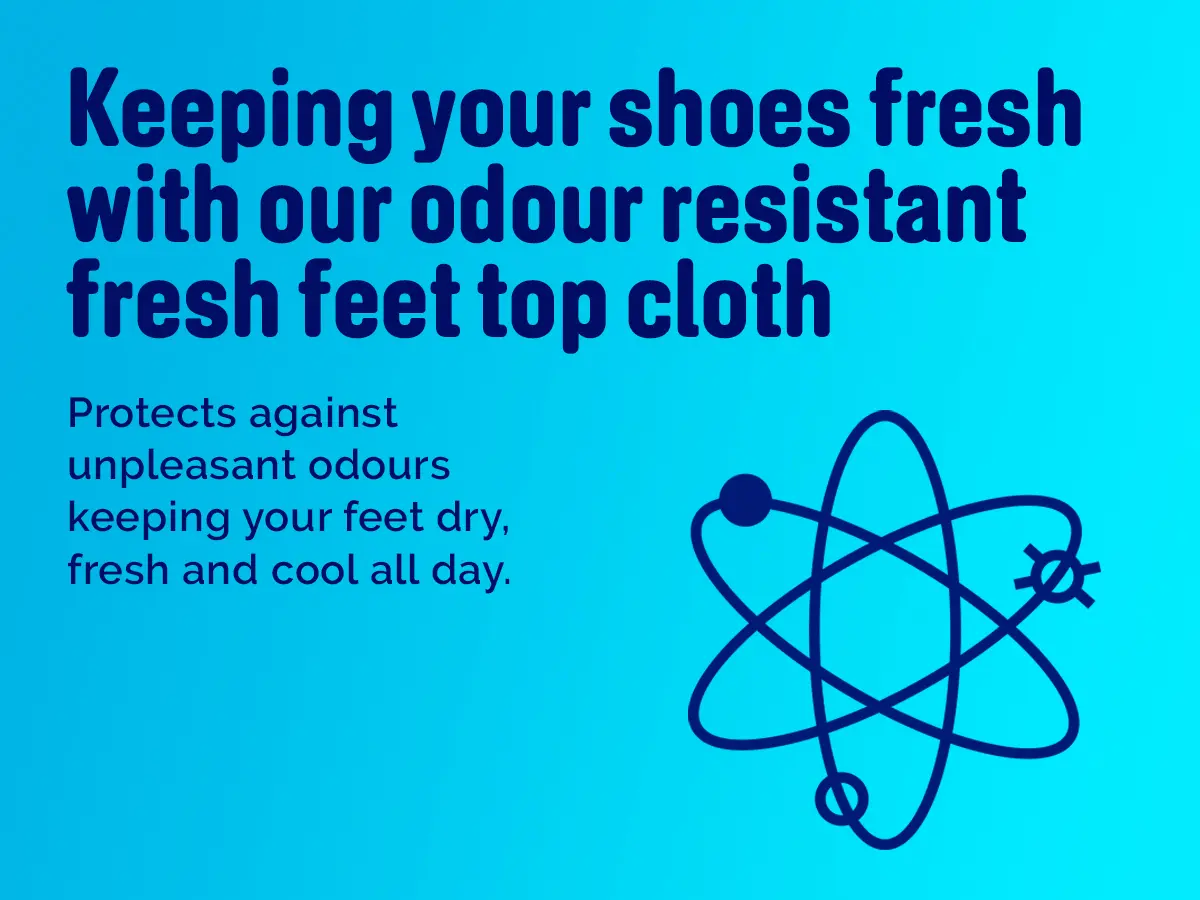 Keeping your shoes fresh with our odour resistant fresh feet top cloth

Protects against unpleasant odours keeping your feet dry, fresh and cool all day.